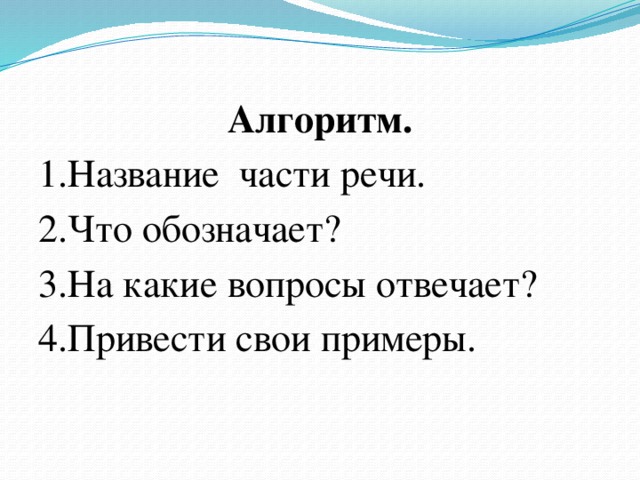 Алгоритм.

1.Название части речи.
2.Что обозначает?
3.На какие вопросы отвечает?
4.Привести свои примеры.